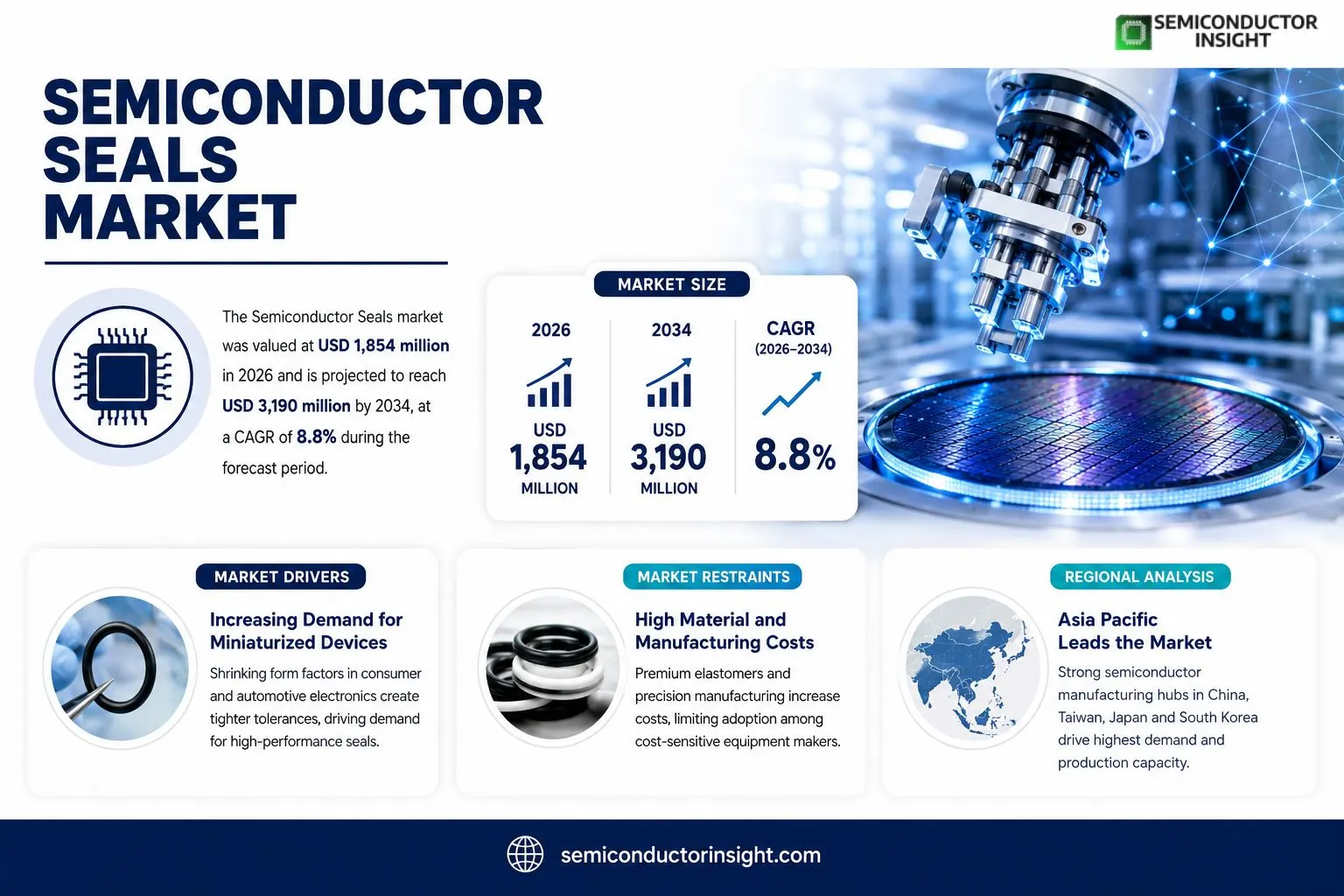 SEMICONDUCTOR INSIGHT

SEMICONDUCTOR SEALS MARKET

The Semiconductor Seals market was valued at USD 1,854 million in 2026 and is projected to reach USD 3,190 million by 2034, at a CAGR of 8.8% during the forecast period.

MARKET SIZE

2026
USD 1,854 MILLION

2034
USD 3,190 MILLION

CAGR (2026–2034)
8.8%

MARKET DRIVERS

Increasing Demand for Miniaturized Devices

Shrinking form factors in consumer and automotive electronics create tighter tolerances, driving demand for high-performance seals.

MARKET RESTRAINTS

High Material and Manufacturing Costs

Premium elastomers and precision manufacturing increase costs, limiting adoption among cost-sensitive equipment makers.

REGIONAL ANALYSIS

Asia Pacific Leads the Market

Strong semiconductor manufacturing hubs in China, Taiwan, Japan and South Korea drive highest demand and production capacity.

semiconductorinsight.com